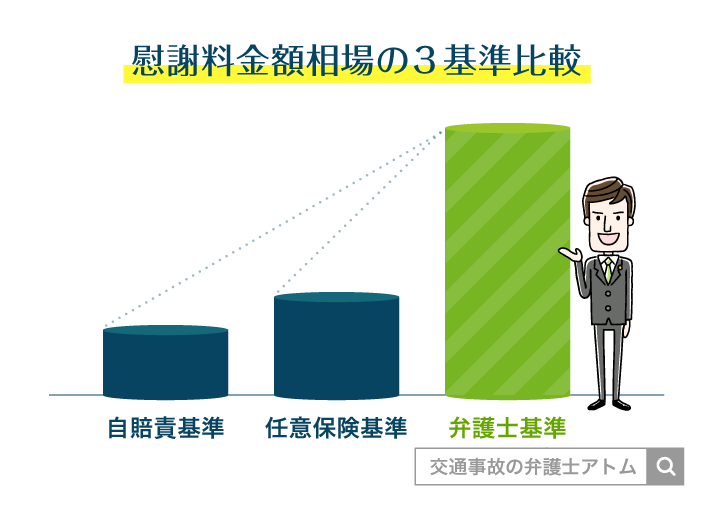 慰謝料金額相場の３基準比較

自賠責基準

任意保険基準

弁護士基準

交通事故の弁護士アトム